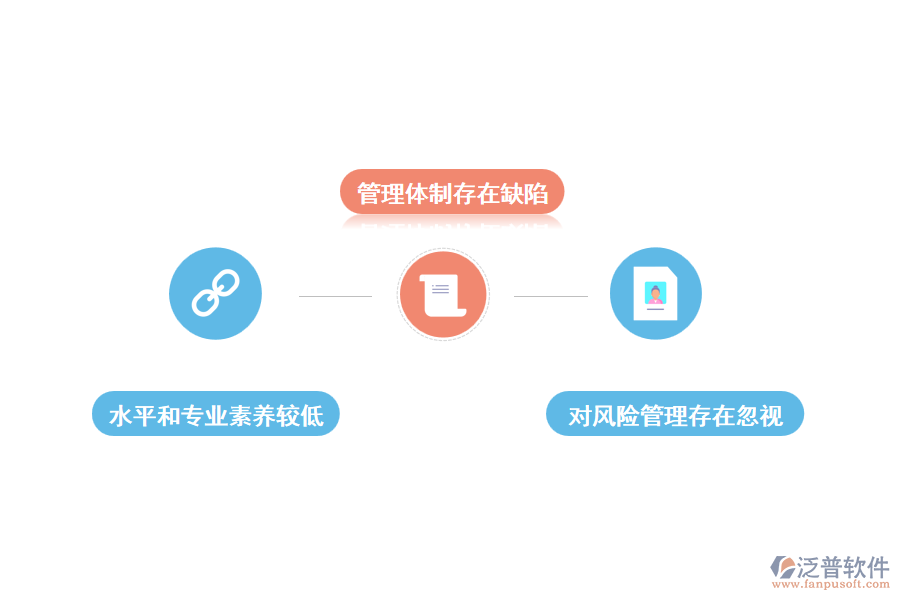 管理体制存在缺陷

水平和专业素养较低

对风险管理存在忽视

泛普软件
www.fanpusoft.com